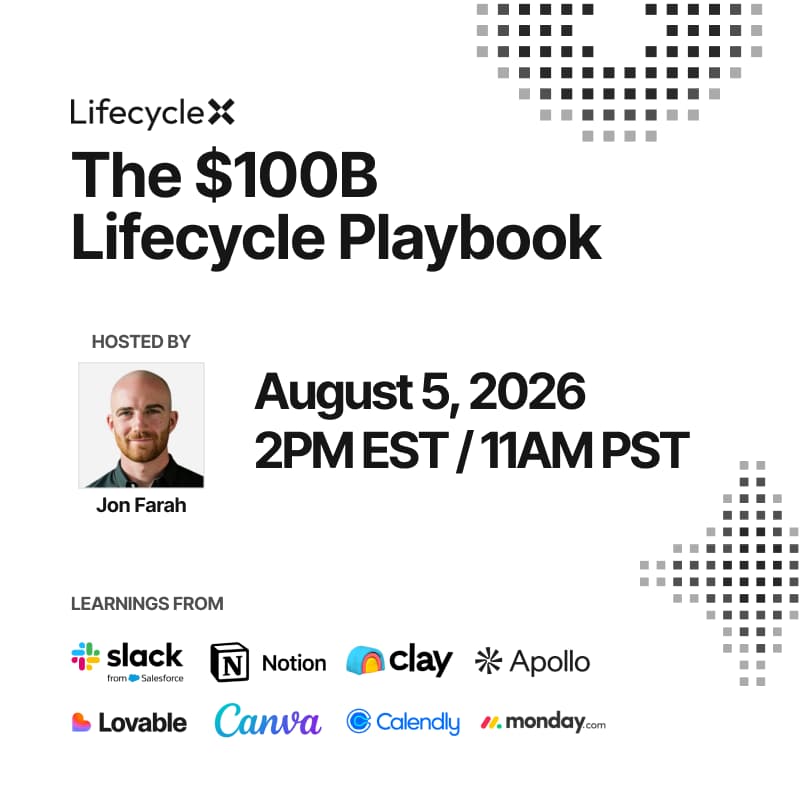 LifecycleX

The \$100B Lifecycle Playbook

HOSTED BY

Jon Farah

August 5, 2026
2PM EST / 11AM PST

LEARNINGS FROM

slack from Salesforce
N Notion
clay
Apollo
Lovable
Canva
Calendly
monday.com